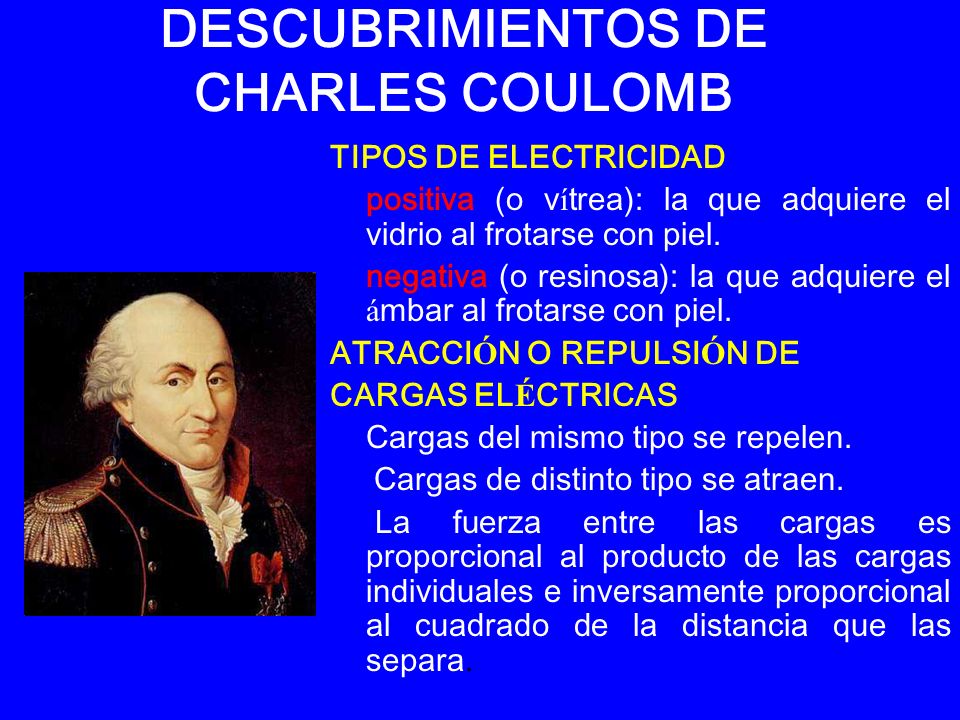 DESCUBRIMIENTOS DE CHARLES COULOMB

TIPOS DE ELECTRICIDAD

positiva (o vítrea): la que adquiere el vidrio al frotarse con piel.

negativa (o resinosa): la que adquiere el ámbar al frotarse con piel.

ATRACCIÓN O REPULSIÓN DE CARGAS ELÉCTRICAS

Cargas del mismo tipo se repelen.

Cargas de distinto tipo se atraen.

La fuerza entre las cargas es proporcional al producto de las cargas individuales e inversamente proporcional al cuadrado de la distancia que las separa.